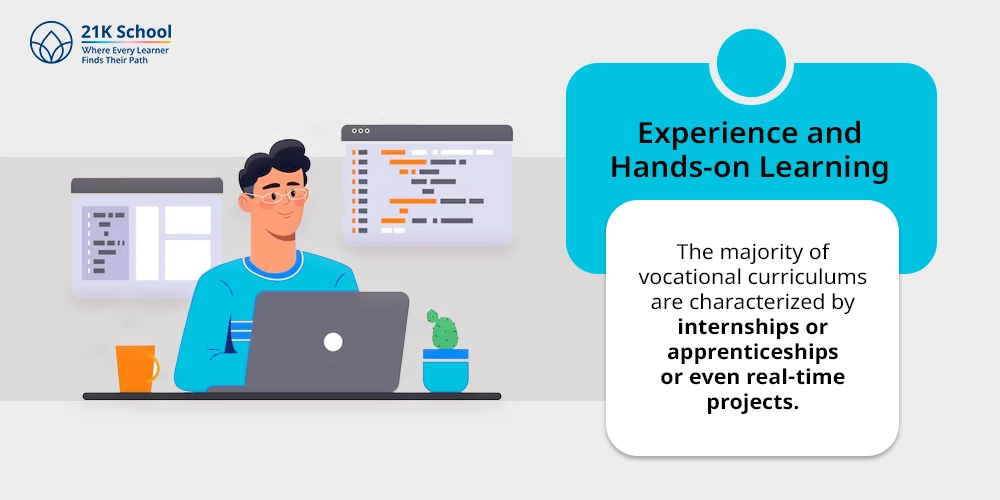 21K School
Where Every Learner
Finds Their Path

Experience and Hands-on Learning

The majority of vocational curriculums are characterized by internships or apprenticeships or even real-time projects.